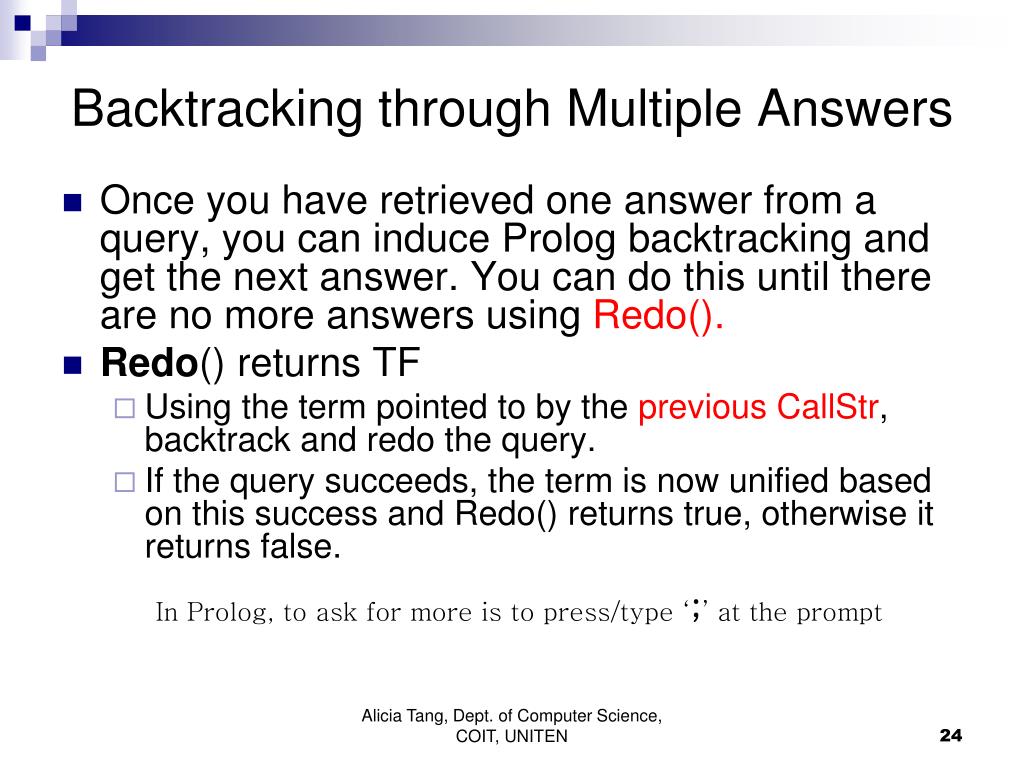 Backtracking through Multiple Answers

Once you have retrieved one answer from a query, you can induce Prolog backtracking and get the next answer. You can do this until there are no more answers using Redo().

Redo() returns TF

Using the term pointed to by the previous CallStr, backtrack and redo the query.

If the query succeeds, the term is now unified based on this success and Redo() returns true, otherwise it returns false.

In Prolog, to ask for more is to press/type ‘;’ at the prompt

Alicia Tang, Dept. of Computer Science, COIT, UNITEN

24